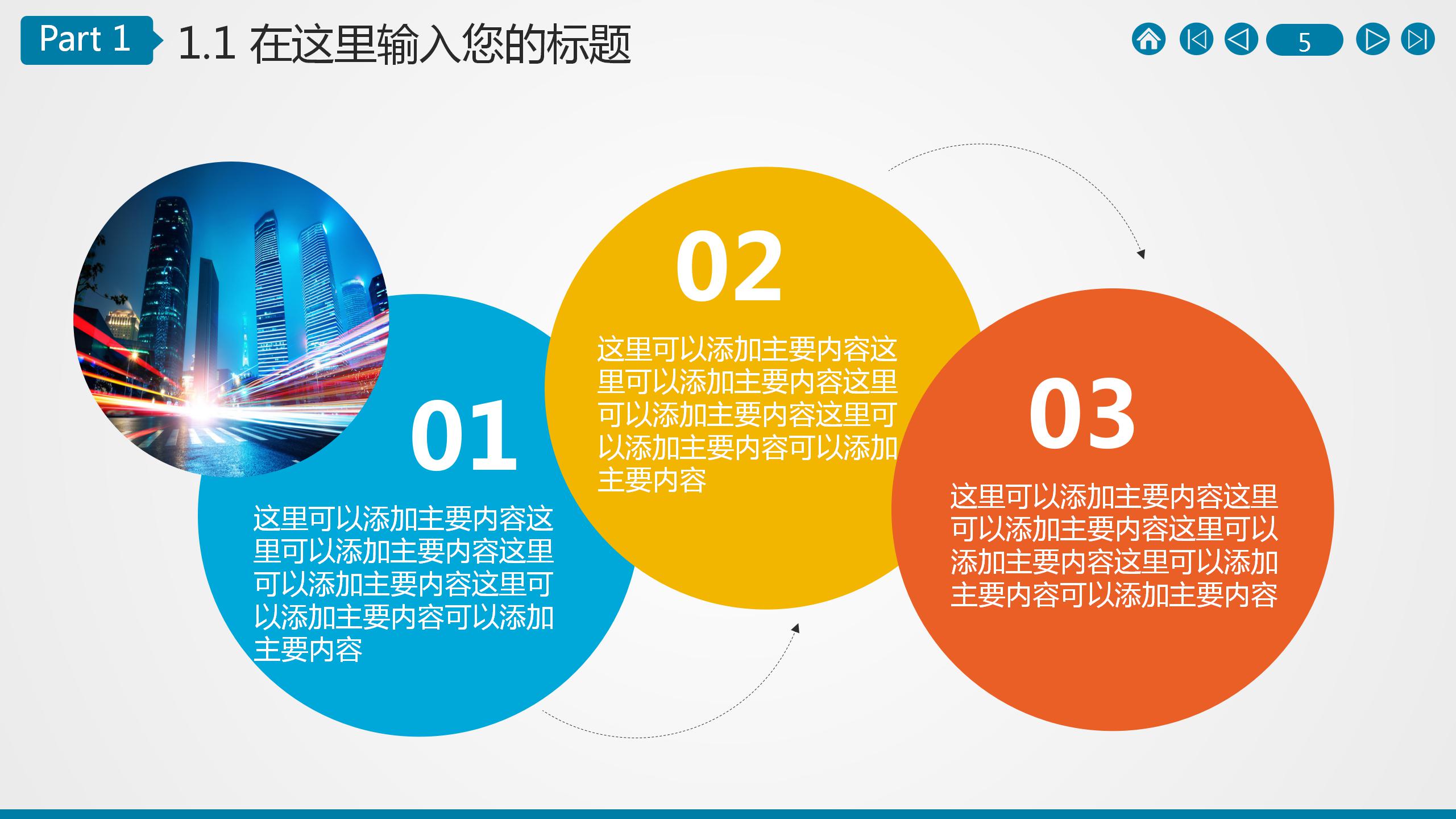 Part 1 1.1 在这里输入您的标题

5

01

这里可以添加主要内容这里可以添加主要内容这里可以添加主要内容这里可以添加主要内容可以添加主要内容

02

这里可以添加主要内容这里可以添加主要内容这里可以添加主要内容这里可以添加主要内容可以添加主要内容

03

这里可以添加主要内容这里可以添加主要内容这里可以添加主要内容这里可以添加主要内容可以添加主要内容